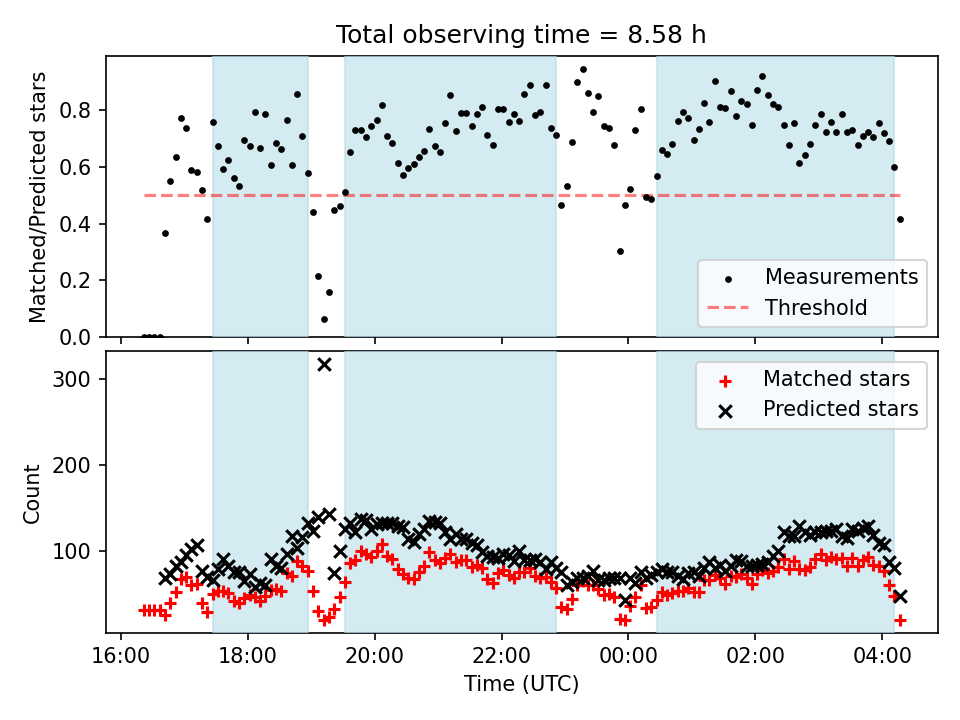 Total observing time = 8.58 h

Matched/Predicted stars

0.0
0.2
0.4
0.6
0.8

Measurements
Threshold

Count

100
200
300

Matched stars
Predicted stars

16:00
18:00
20:00
22:00
00:00
02:00
04:00

Time (UTC)